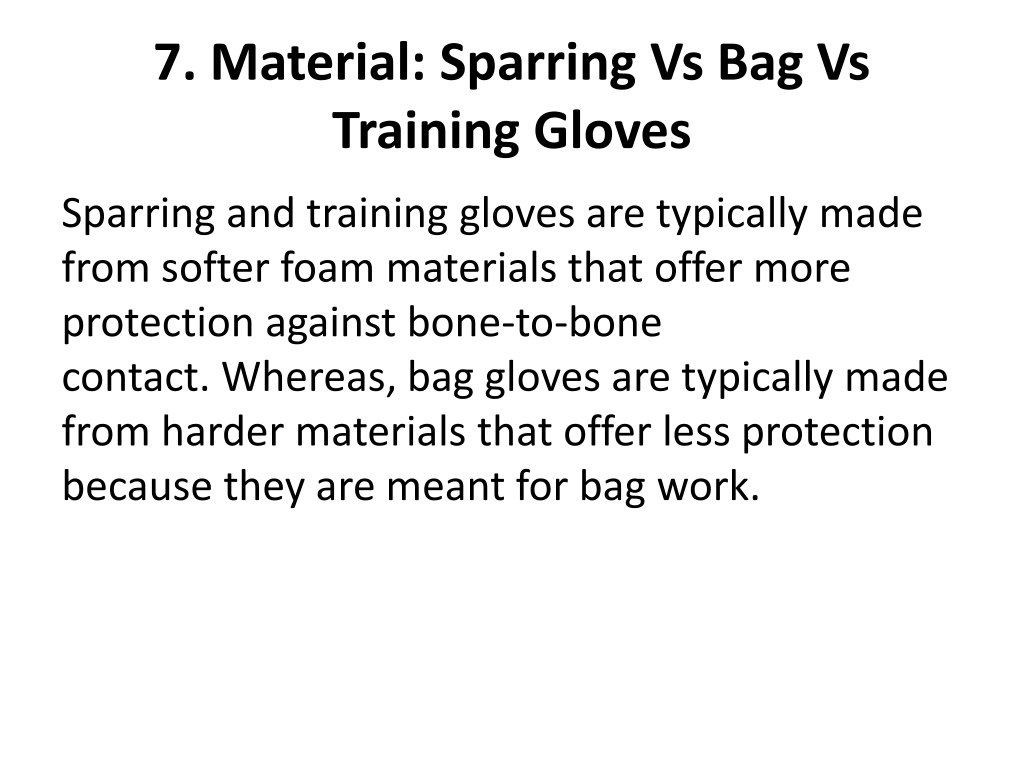 7. Material: Sparring Vs Bag Vs Training Gloves

Sparring and training gloves are typically made from softer foam materials that offer more protection against bone-to-bone contact. Whereas, bag gloves are typically made from harder materials that offer less protection because they are meant for bag work.